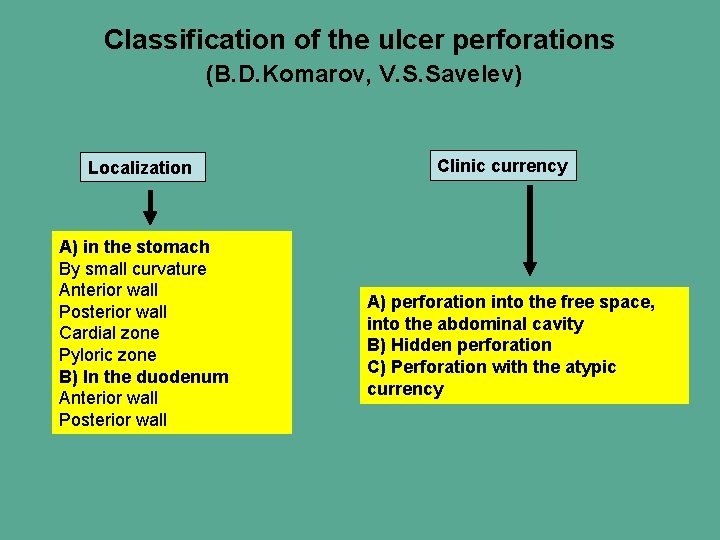 Classification of the ulcer perforations
(B.D.Komarov, V.S.Savelev)

Localization

A) in the stomach
By small curvature
Anterior wall
Posterior wall
Cardial zone
Pyloric zone
B) In the duodenum
Anterior wall
Posterior wall

Clinic currency

A) perforation into the free space, into the abdominal cavity
B) Hidden perforation
C) Perforation with the atypic currency